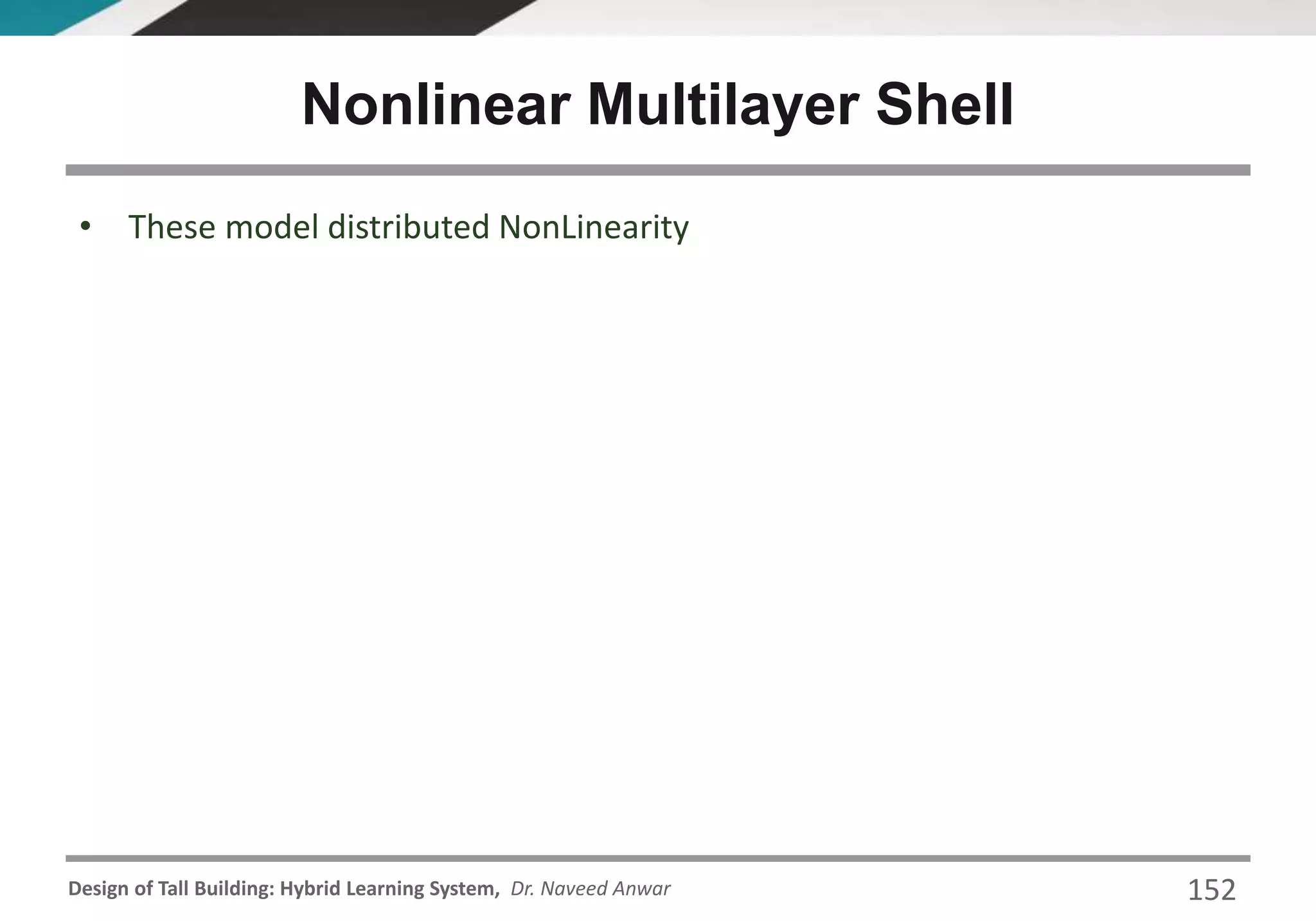 Nonlinear Multilayer Shell

• These model distributed NonLinearity

Design of Tall Building: Hybrid Learning System, Dr. Naveed Anwar 152